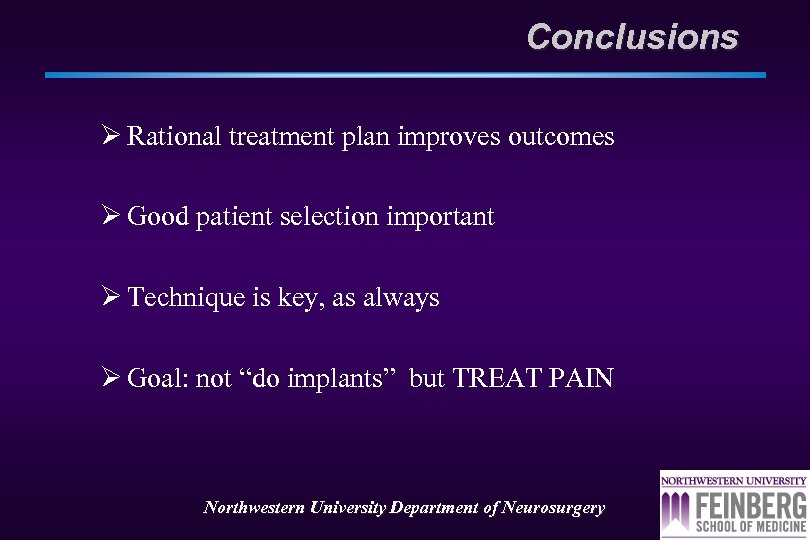 Conclusions

➢ Rational treatment plan improves outcomes

➢ Good patient selection important

➢ Technique is key, as always

➢ Goal: not “do implants” but TREAT PAIN

Northwestern University Department of Neurosurgery

NORTHWESTERN UNIVERSITY
FEINBERG
SCHOOL OF MEDICINE